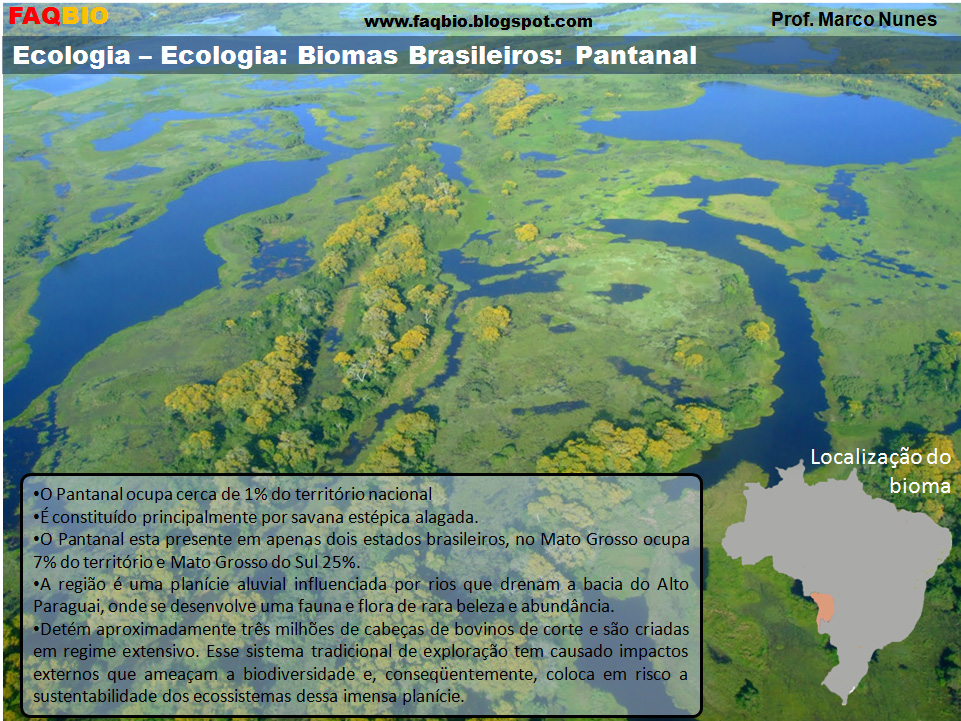 FAQBIO

www.faqbio.blogspot.com

Prof. Marco Nunes

Ecologia – Ecologia: Biomas Brasileiros: Pantanal

•O Pantanal ocupa cerca de 1% do território nacional
•É constituído principalmente por savana estépica alagada.
•O Pantanal esta presente em apenas dois estados brasileiros, no Mato Grosso ocupa 7% do território e Mato Grosso do Sul 25%.
•A região é uma planície aluvial influenciada por rios que drenam a bacia do Alto Paraguai, onde se desenvolve uma fauna e flora de rara beleza e abundância.
•Detém aproximadamente três milhões de cabeças de bovinos de corte e são criadas em regime extensivo. Esse sistema tradicional de exploração tem causado impactos externos que ameaçam a biodiversidade e, conseqüentemente, coloca em risco a sustentabilidade dos ecossistemas dessa imensa planície.

Localização do bioma